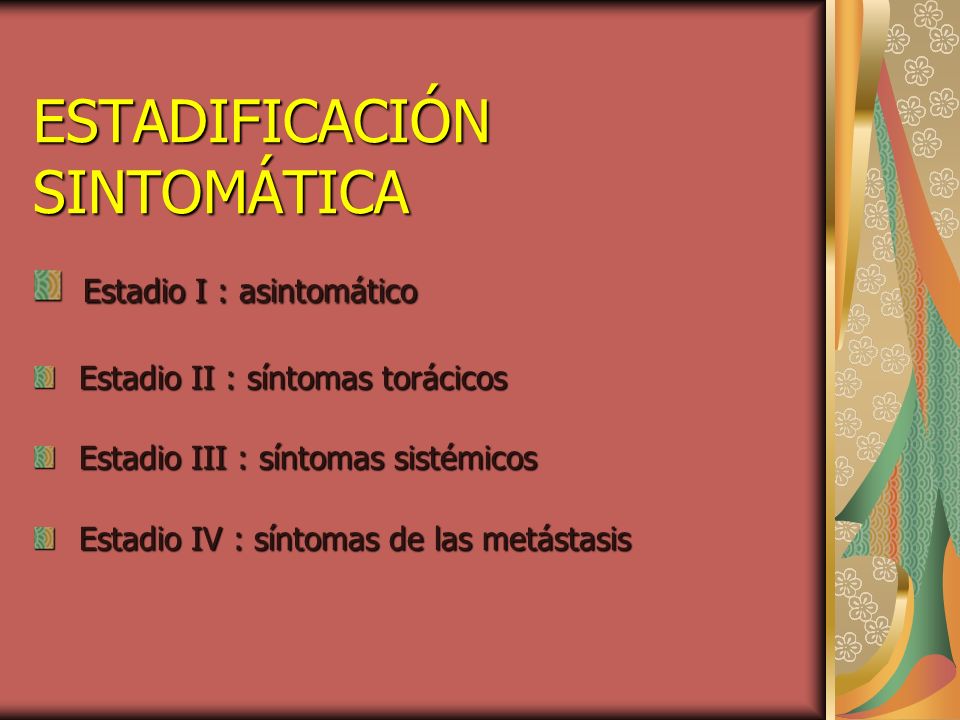 ESTADIFICACIÓN SINTOMÁTICA

Estadio I : asintomático

Estadio II : síntomas torácicos

Estadio III : síntomas sistémicos

Estadio IV : síntomas de las metástasis